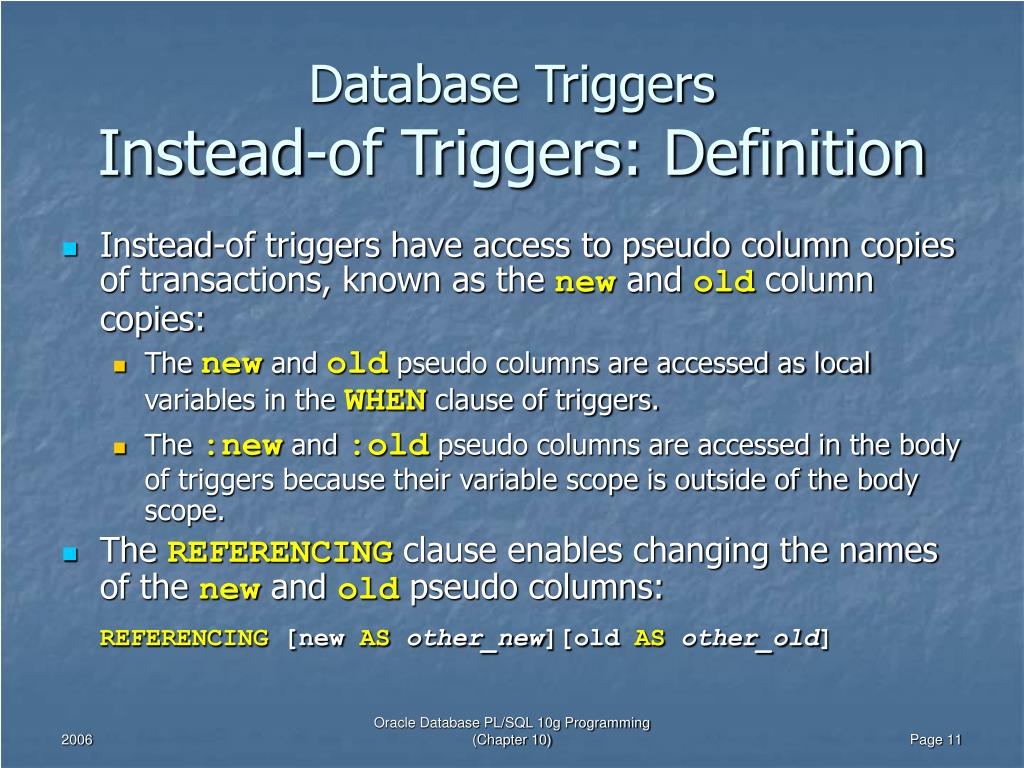 Database Triggers
Instead-of Triggers: Definition

Instead-of triggers have access to pseudo column copies of transactions, known as the new and old column copies:

The new and old pseudo columns are accessed as local variables in the WHEN clause of triggers.

The :new and :old pseudo columns are accessed in the body of triggers because their variable scope is outside of the body scope.

The REFERENCING clause enables changing the names of the new and old pseudo columns:

REFERENCING [new AS other_new][old AS other_old]

2006

Oracle Database PL/SQL 10g Programming (Chapter 10)

Page 11